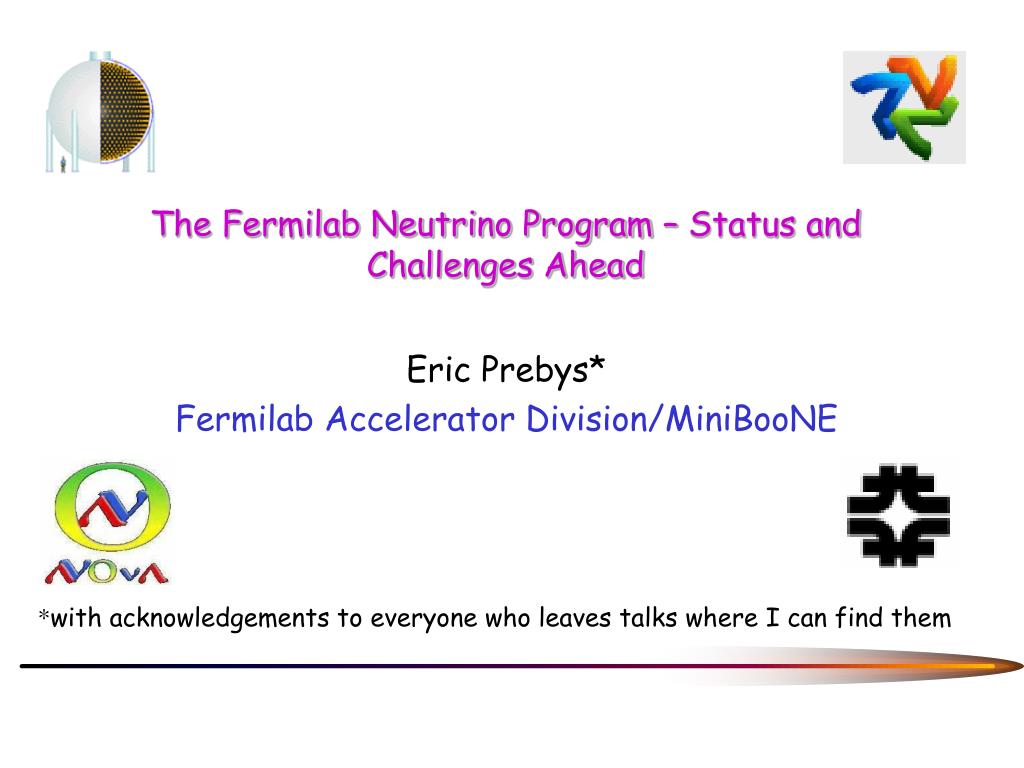 The Fermilab Neutrino Program – Status and Challenges Ahead

Eric Prebys*

Fermilab Accelerator Division/MiniBooNE

NOvA

*with acknowledgements to everyone who leaves talks where I can find them